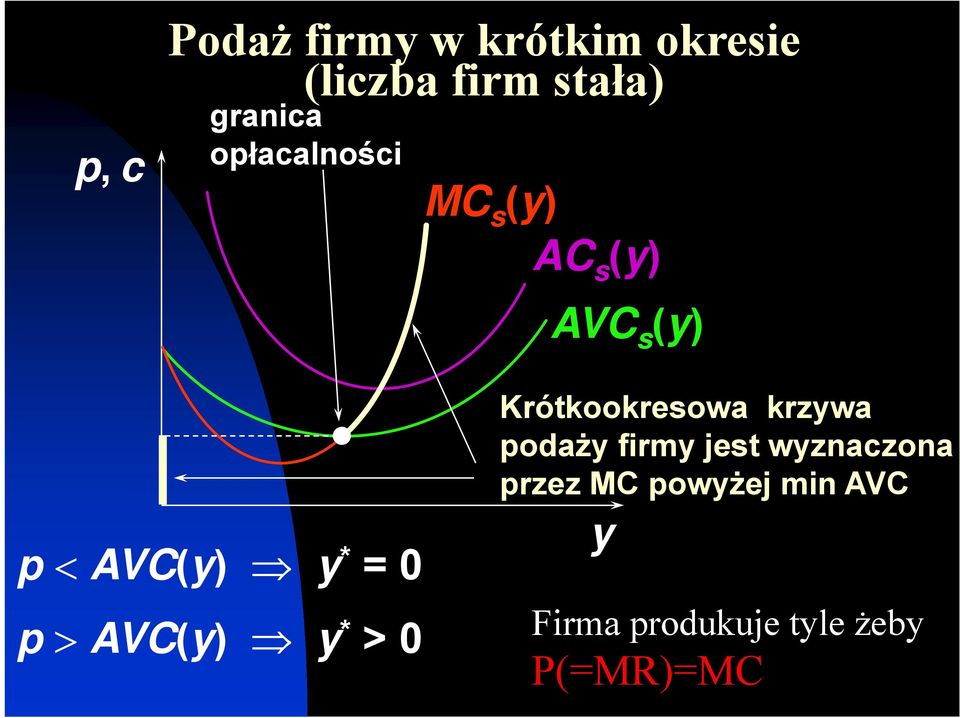 Podaż firmy w krótkim okresie (liczba firm stała)

granica opłacalności

$p, c$

$MC_s(y)$

$AC_s(y)$

$AVC_s(y)$

Krótkookresowa krzywa podaży firmy jest wyznaczona przez MC powyżej min AVC

$y$

$p < AVC(y) \Rightarrow y^* = 0$

$p > AVC(y) \Rightarrow y^* > 0$

Firma produkuje tyle żeby P(=MR)=MC